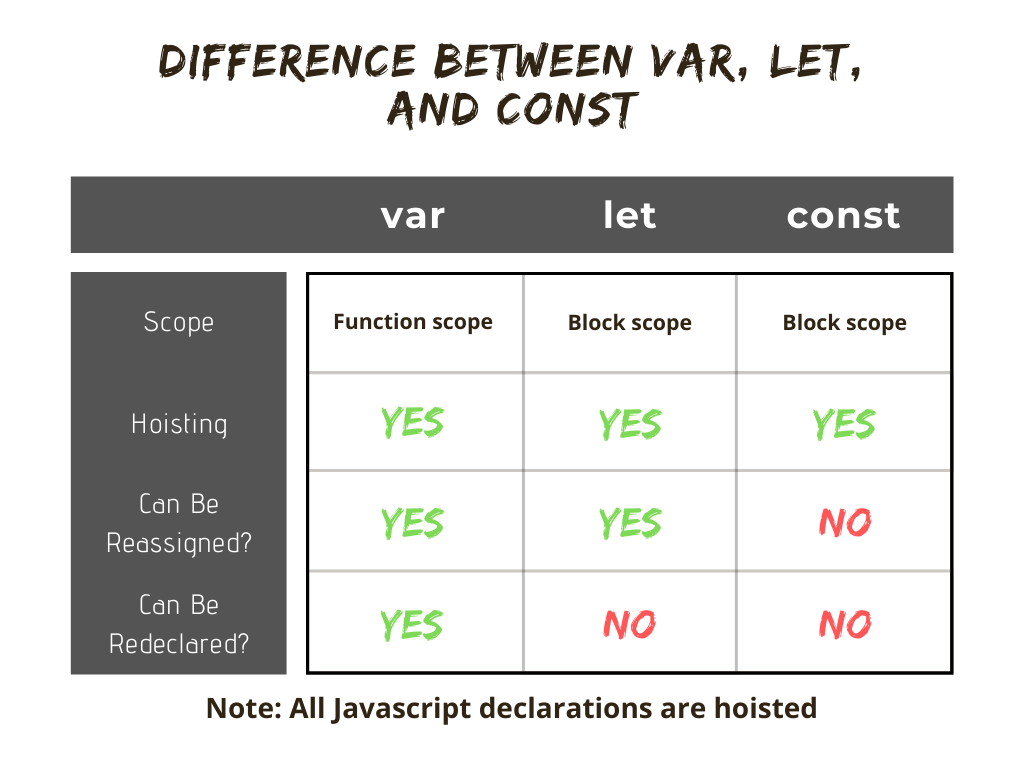 DIFFERENCE BETWEEN VAR, LET, AND CONST

| | var | let | const |
|---|---|---|---|
| Scope | Function scope | Block scope | Block scope |
| Hoisting | YES | YES | YES |
| Can Be Reassigned? | YES | YES | NO |
| Can Be Redeclared? | YES | NO | NO |

Note: All Javascript declarations are hoisted